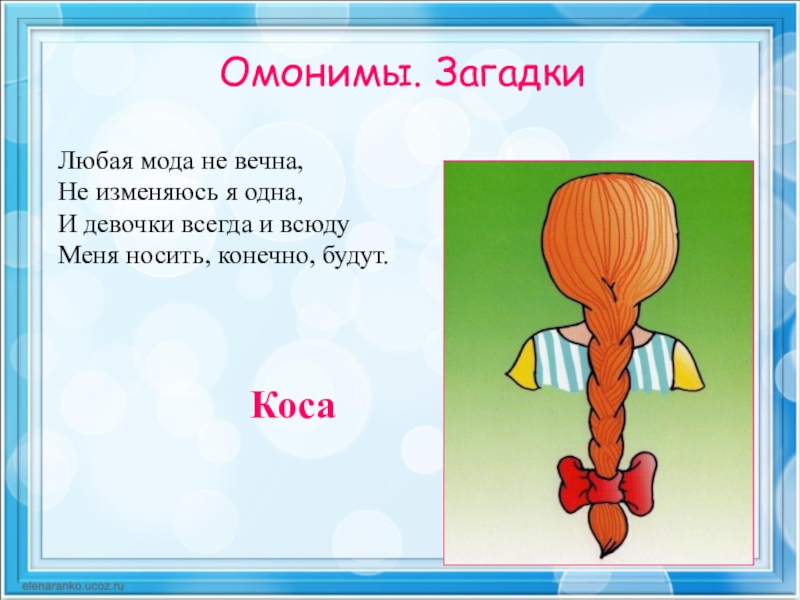 Омонимы. Загадки

Любая мода не вечна,
Не изменяюсь я одна,
И девочки всегда и всюду
Меня носить, конечно, будут.

Коса

elenaranko.ucoz.ru